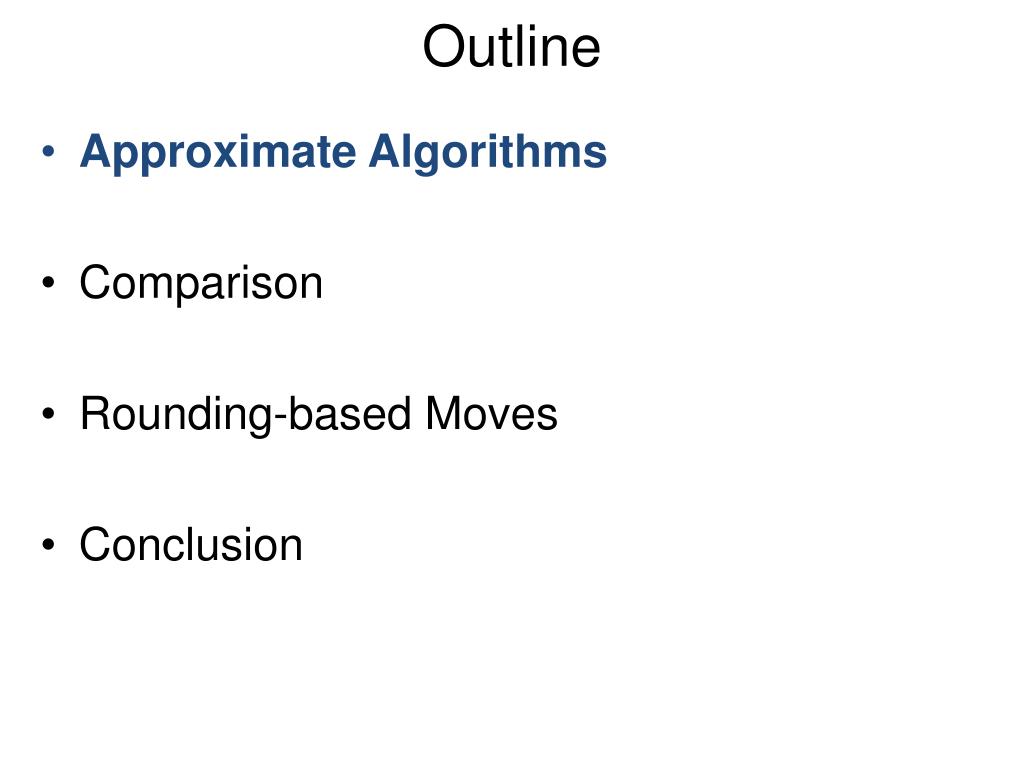 Outline

• Approximate Algorithms

• Comparison

• Rounding-based Moves

• Conclusion